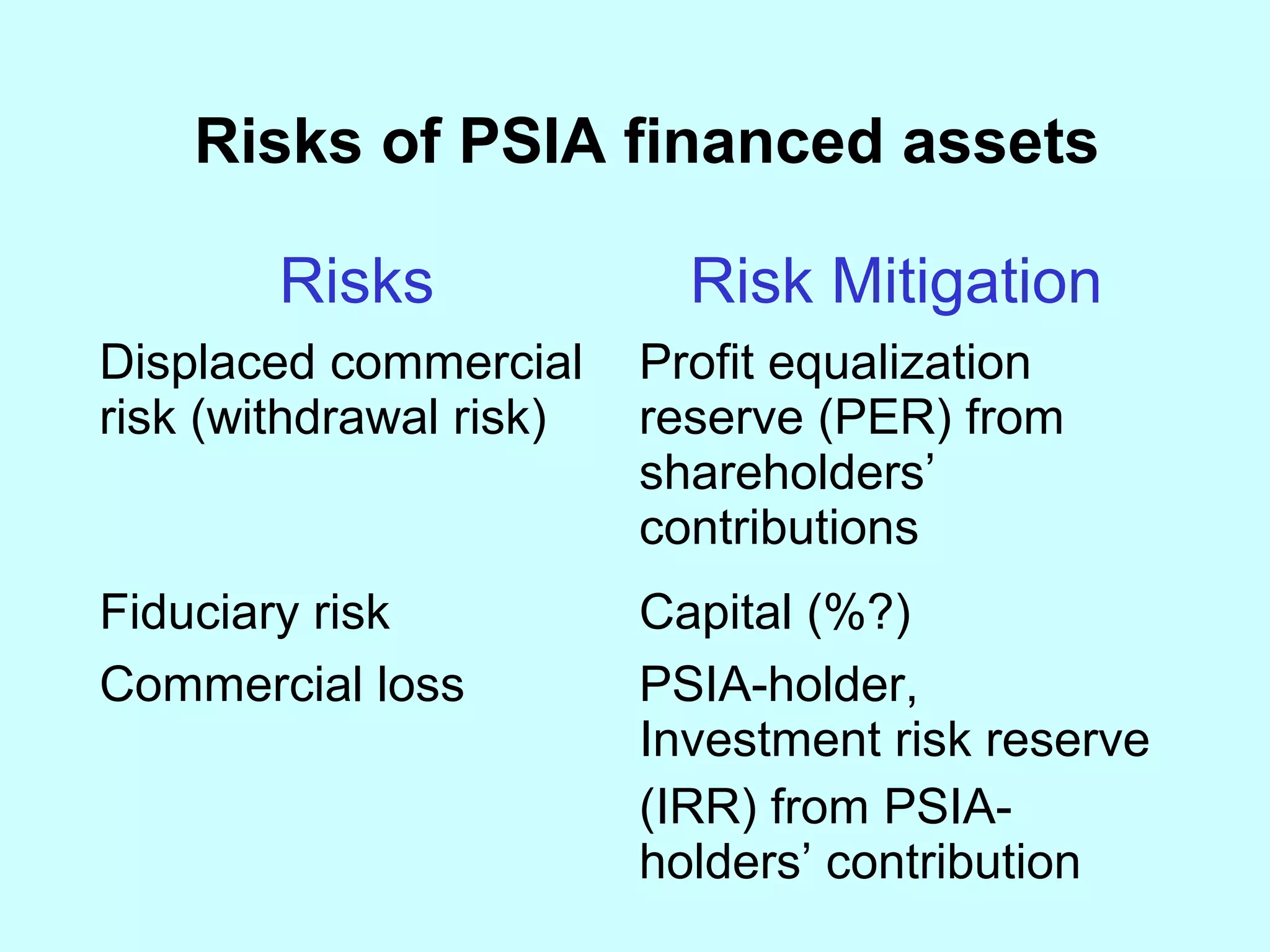 Risks of PSIA financed assets

| Risks | Risk Mitigation |
|---|---|
| Displaced commercial risk (withdrawal risk) | Profit equalization reserve (PER) from shareholders' contributions |
| Fiduciary risk | Capital (%?) |
| Commercial loss | PSIA-holder, Investment risk reserve (IRR) from PSIA-holders' contribution |